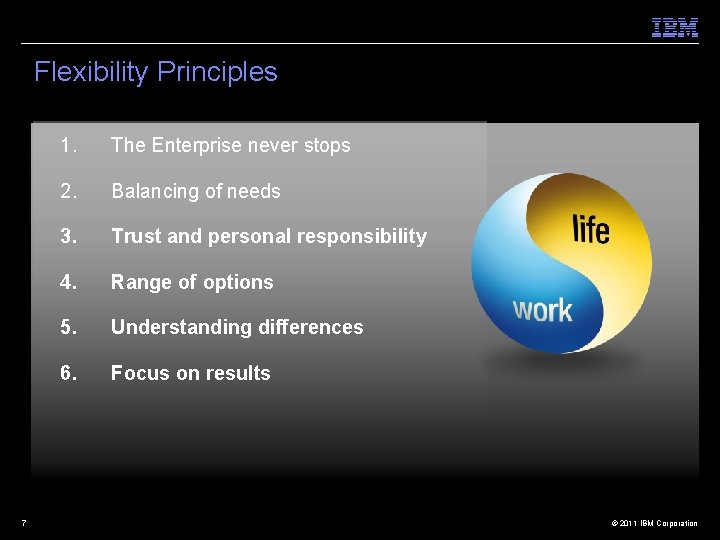 IBM

Flexibility Principles

1. The Enterprise never stops

2. Balancing of needs

3. Trust and personal responsibility

4. Range of options

5. Understanding differences

6. Focus on results

life

work

7

© 2011 IBM Corporation